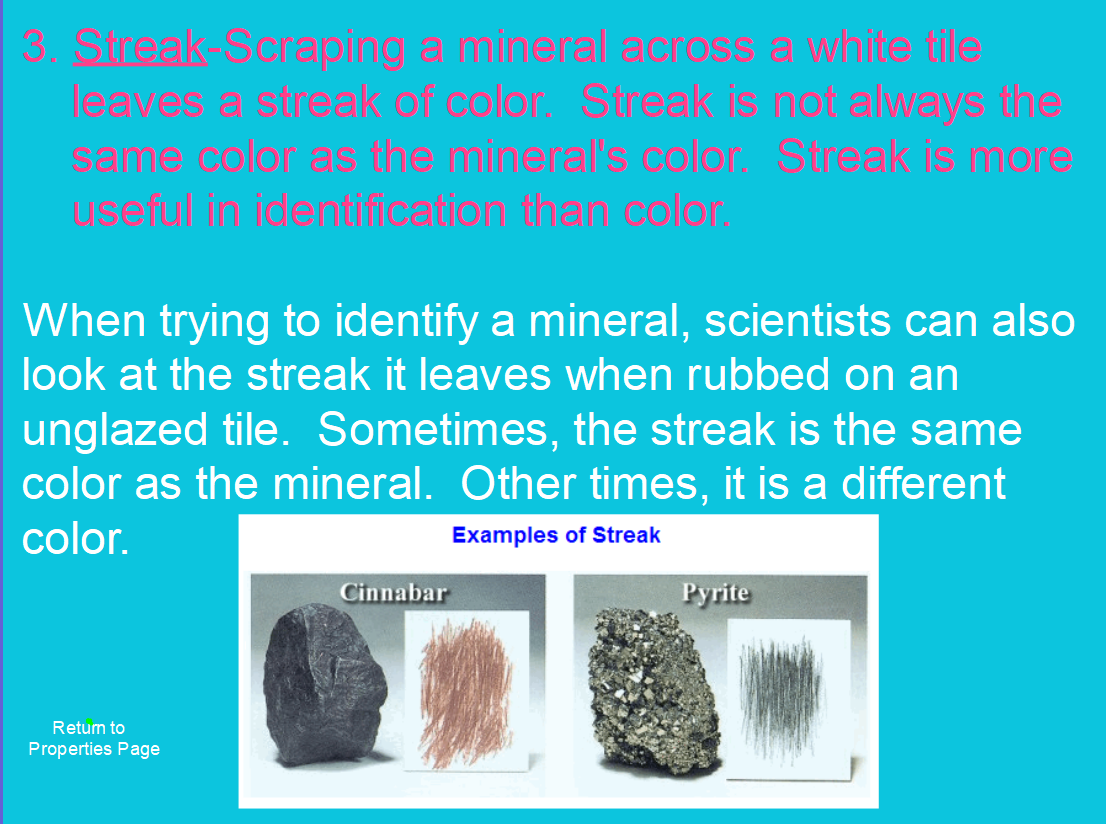 3. Streak-Scraping a mineral across a white tile leaves a streak of color. Streak is not always the same color as the mineral's color. Streak is more useful in identification than color.

When trying to identify a mineral, scientists can also look at the streak it leaves when rubbed on an unglazed tile. Sometimes, the streak is the same color as the mineral. Other times, it is a different color.

Examples of Streak

Cinnabar

Pyrite

Return to Properties Page